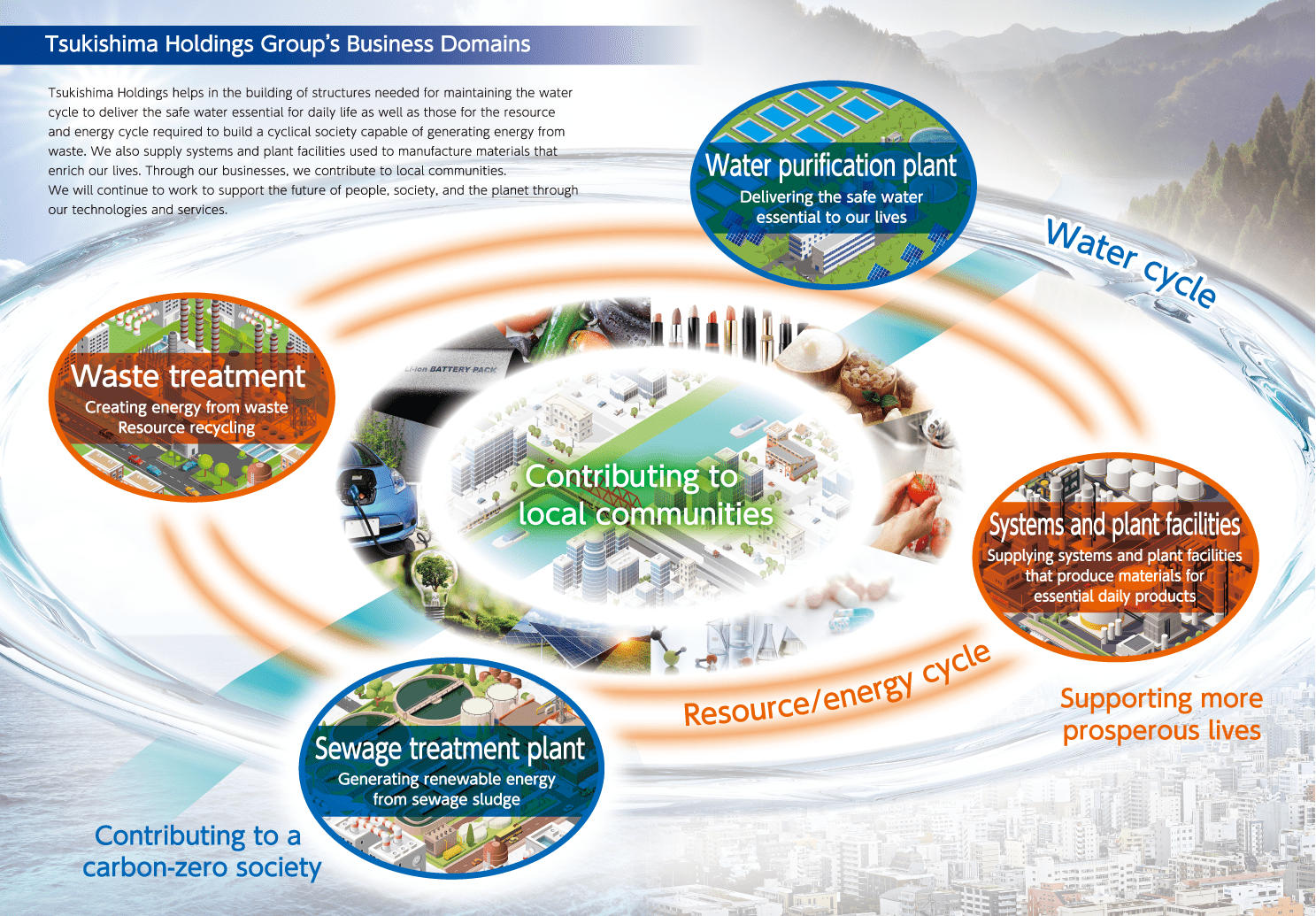 Tsukishima Holdings Group's Business Domains

Tsukishima Holdings helps in the building of structures needed for maintaining the water cycle to deliver the safe water essential for daily life as well as those for the resource and energy cycle required to build a cyclical society capable of generating energy from waste. We also supply systems and plant facilities used to manufacture materials that enrich our lives. Through our businesses, we contribute to local communities.
We will continue to work to support the future of people, society, and the planet through our technologies and services.

Water purification plant
Delivering the safe water essential to our lives

Water cycle

Waste treatment
Creating energy from waste
Resource recycling

Li-ion BATTERY PACK

Contributing to local communities

Systems and plant facilities
Supplying systems and plant facilities that produce materials for essential daily products

Resource/energy cycle

Supporting more prosperous lives

Sewage treatment plant
Generating renewable energy from sewage sludge

Contributing to a carbon-zero society